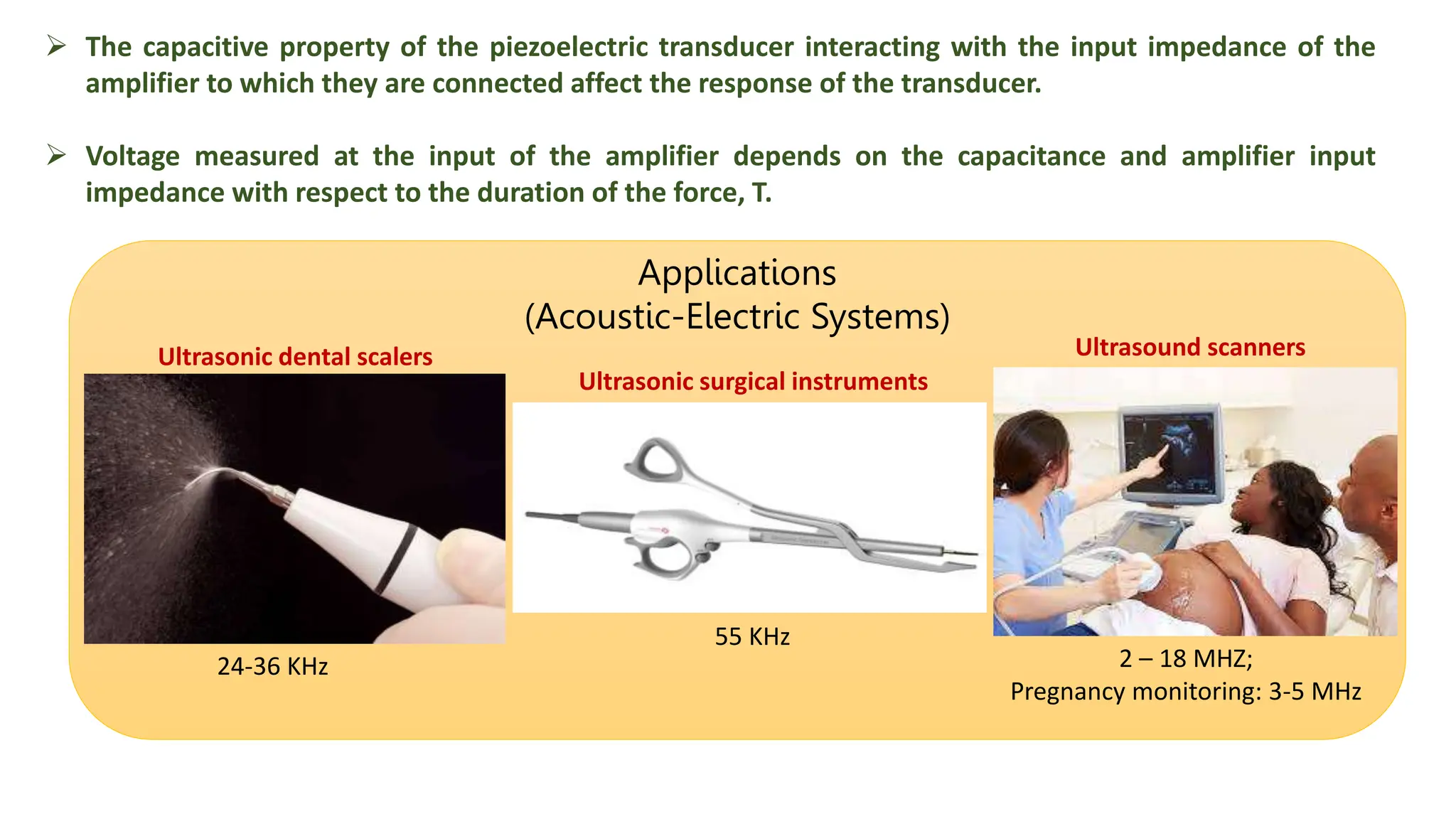 ➢ The capacitive property of the piezoelectric transducer interacting with the input impedance of the amplifier to which they are connected affect the response of the transducer.

➢ Voltage measured at the input of the amplifier depends on the capacitance and amplifier input impedance with respect to the duration of the force, T.

Applications
(Acoustic-Electric Systems)

Ultrasonic dental scalers

24-36 KHz

Ultrasonic surgical instruments

55 KHz

Ultrasound scanners

2 – 18 MHZ;
Pregnancy monitoring: 3-5 MHz